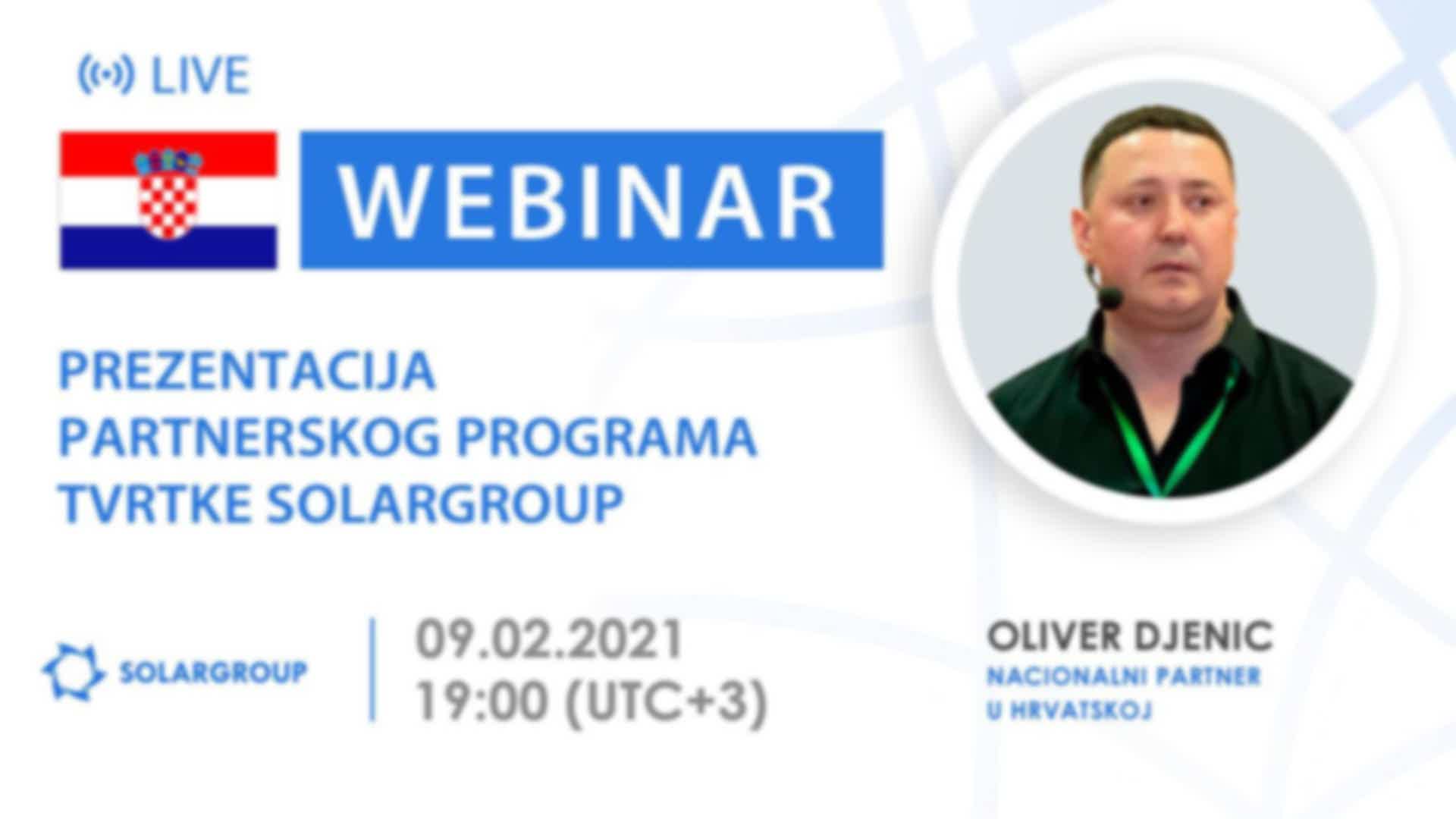 LIVE

WEBINAR

PREZENTACIJA PARTNERSKOG PROGRAMA TVRTKE SOLARGROUP

SOLARGROUP

09.02.2021
19:00 (UTC+3)

OLIVER DJENIC
NACIONALNI PARTNER U HRVATSKOJ